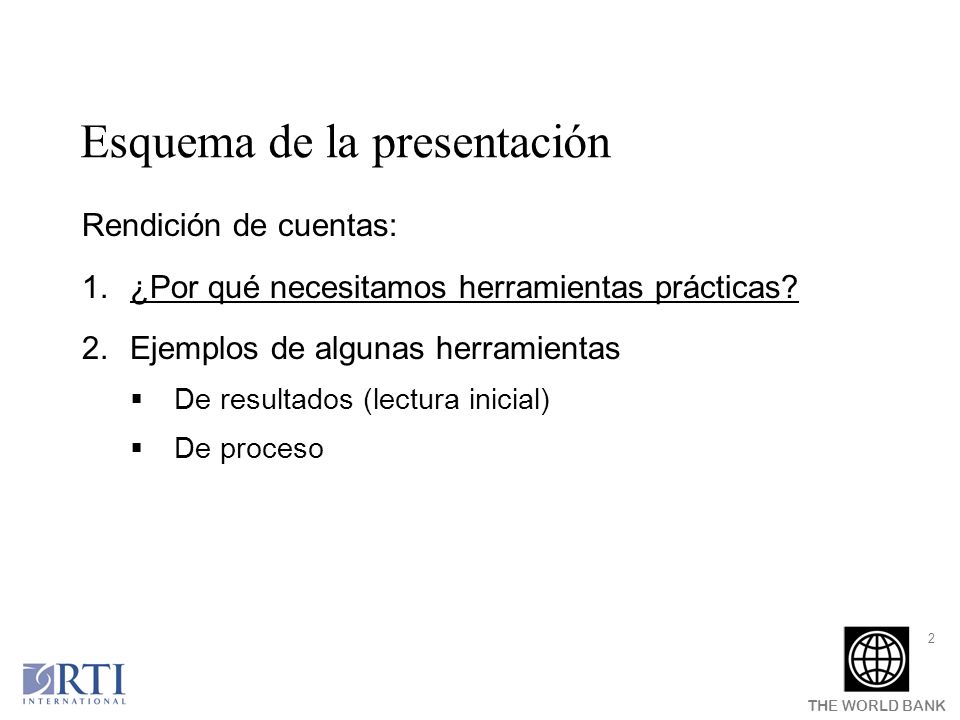 Esquema de la presentación

Rendición de cuentas:

1. ¿Por qué necesitamos herramientas prácticas?

2. Ejemplos de algunas herramientas

▪ De resultados (lectura inicial)

▪ De proceso

2

RTI INTERNATIONAL

THE WORLD BANK